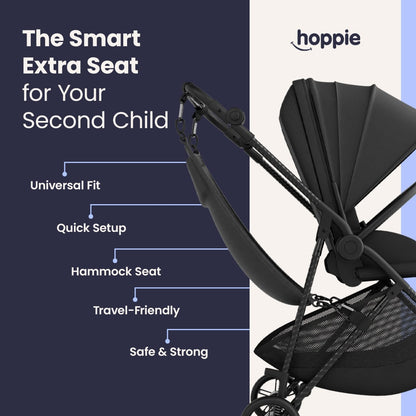 The Smart Extra Seat for Your Second Child

hoppie

Universal Fit

Quick Setup

Hammock Seat

Travel-Friendly

Safe & Strong